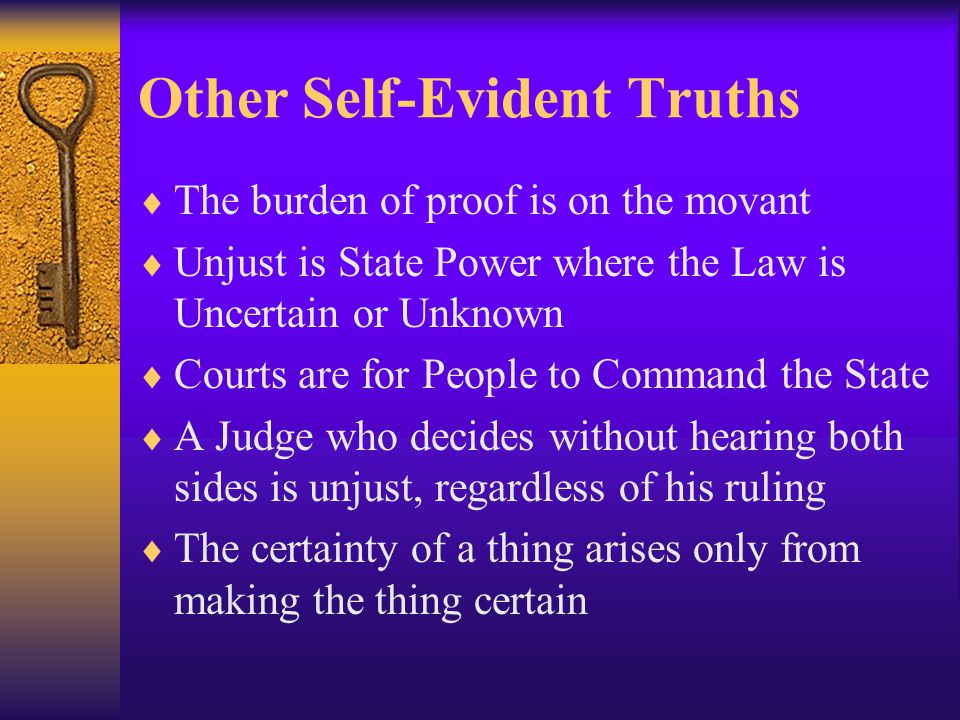 Other Self-Evident Truths

♦ The burden of proof is on the movant

♦ Unjust is State Power where the Law is Uncertain or Unknown

♦ Courts are for People to Command the State

♦ A Judge who decides without hearing both sides is unjust, regardless of his ruling

♦ The certainty of a thing arises only from making the thing certain